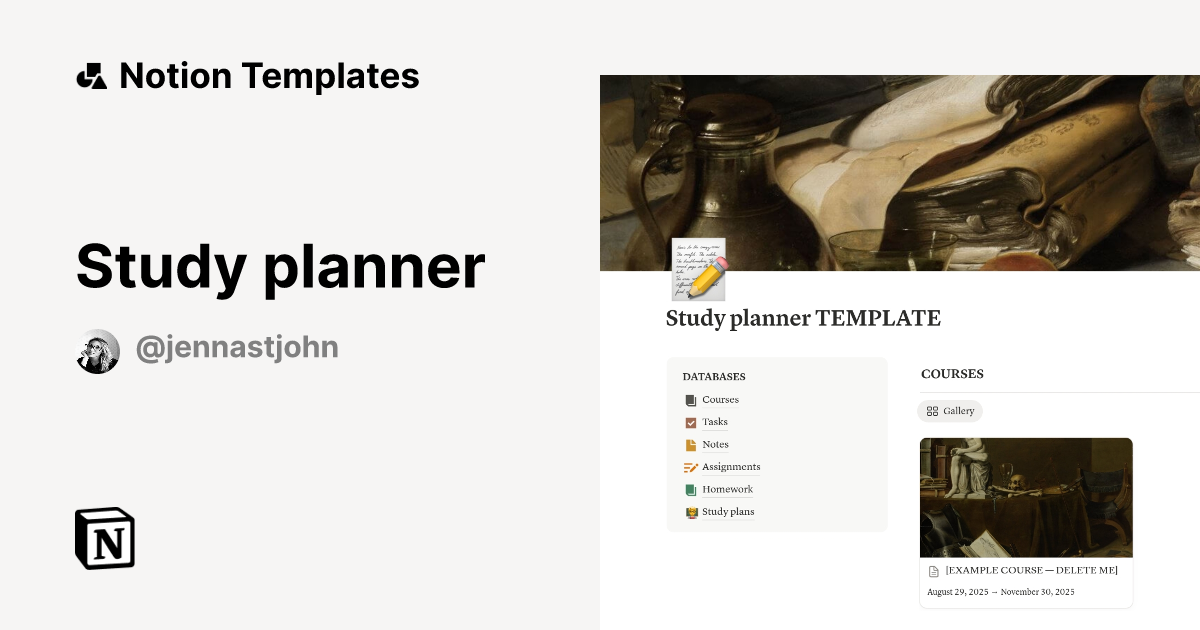 Notion Templates

Study planner

@jennastjohn

Study planner TEMPLATE

DATABASES

Courses

Tasks

Notes

Assignments

Homework

Study plans

COURSES

Gallery

[EXAMPLE COURSE — DELETE ME]

August 29, 2025 → November 30, 2025